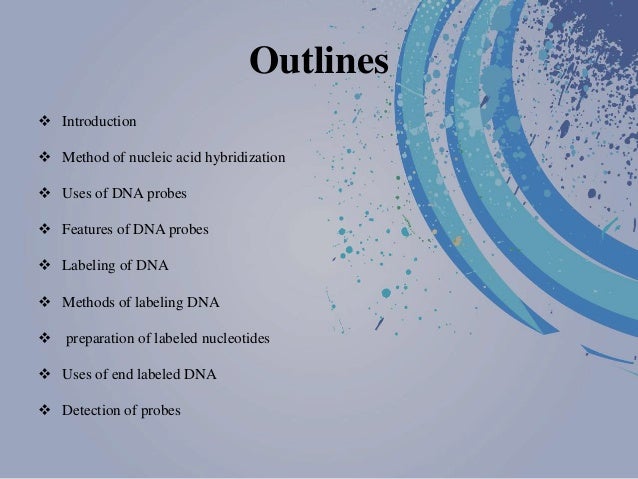 Outlines

❖ Introduction

❖ Method of nucleic acid hybridization

❖ Uses of DNA probes

❖ Features of DNA probes

❖ Labeling of DNA

❖ Methods of labeling DNA

❖ preparation of labeled nucleotides

❖ Uses of end labeled DNA

❖ Detection of probes